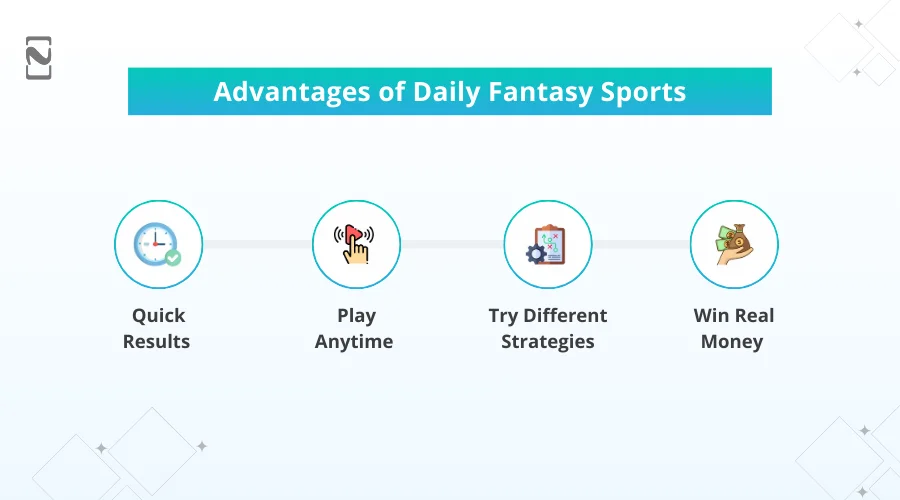 Advantages of Daily Fantasy Sports

Quick Results

Play Anytime

Try Different Strategies

Win Real Money